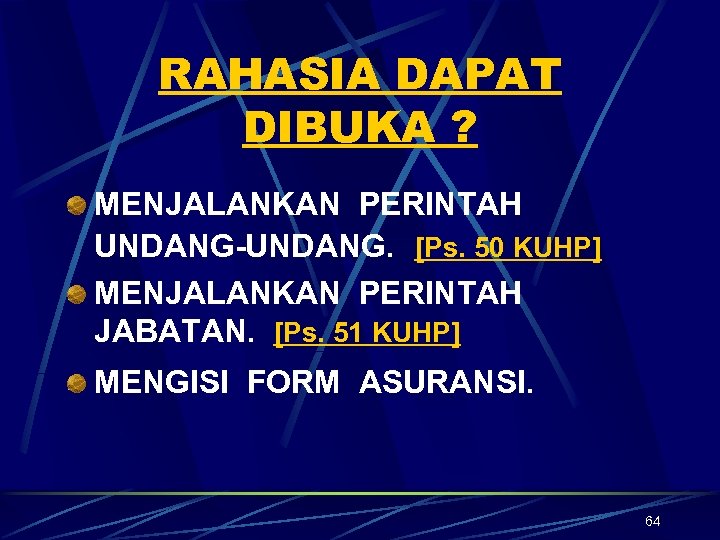 RAHASIA DAPAT DIBUKA ?

MENJALANKAN PERINTAH UNDANG-UNDANG. [Ps. 50 KUHP]

MENJALANKAN PERINTAH JABATAN. [Ps. 51 KUHP]

MENGISI FORM ASURANSI.

64